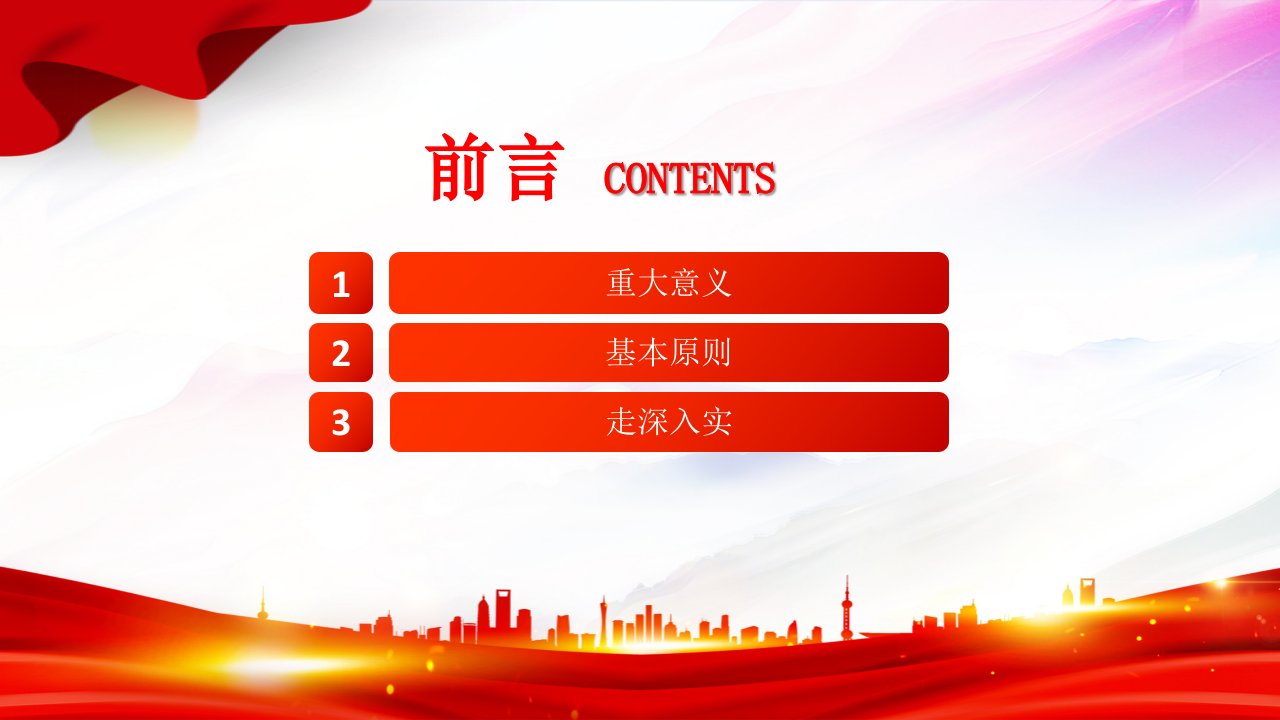 前言 CONTENTS

1 重大意义

2 基本原则

3 走深入实